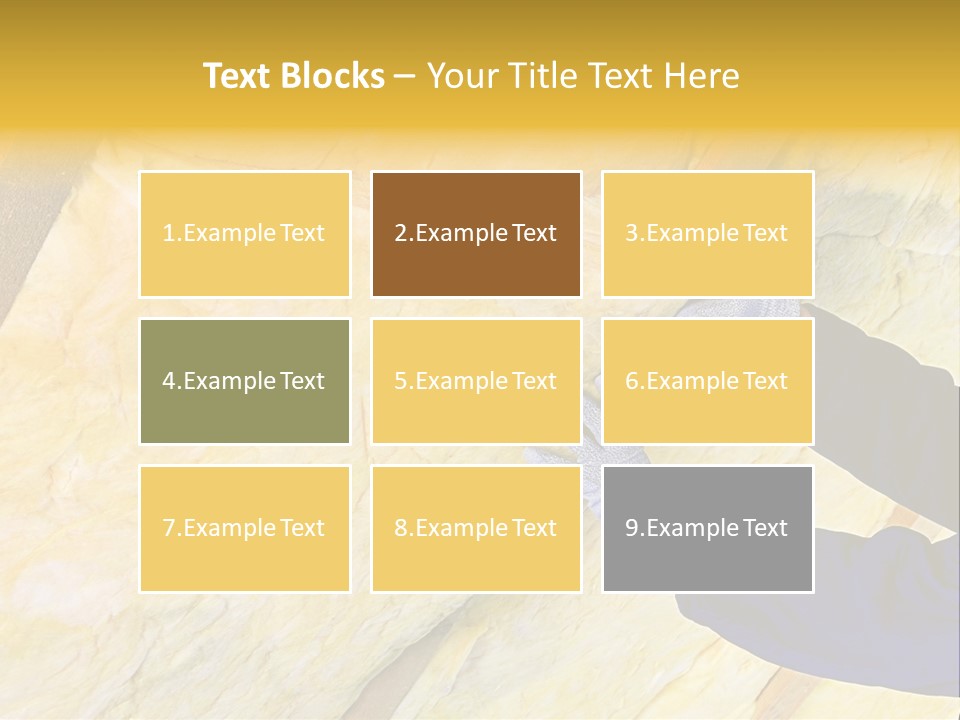 Text Blocks – Your Title Text Here

1.Example Text

2.Example Text

3.Example Text

4.Example Text

5.Example Text

6.Example Text

7.Example Text

8.Example Text

9.Example Text